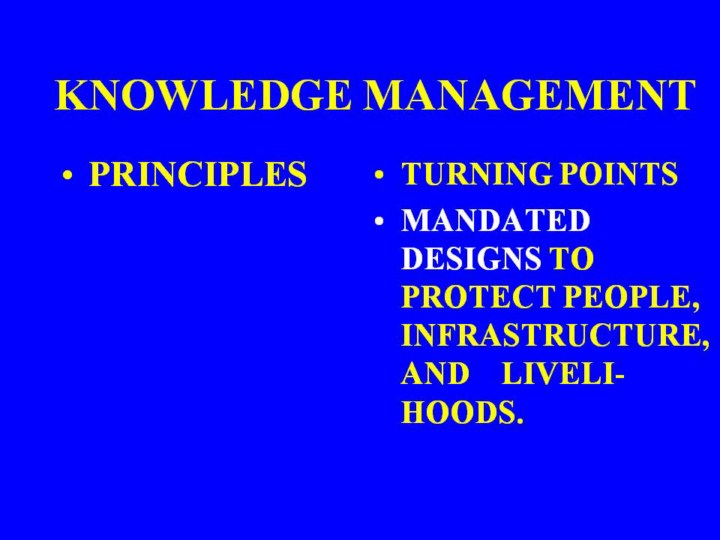 KNOWLEDGE MANAGEMENT

• PRINCIPLES

• TURNING POINTS
• MANDATED DESIGNS TO PROTECT PEOPLE, INFRASTRUCTURE, AND LIVELIHOODS.